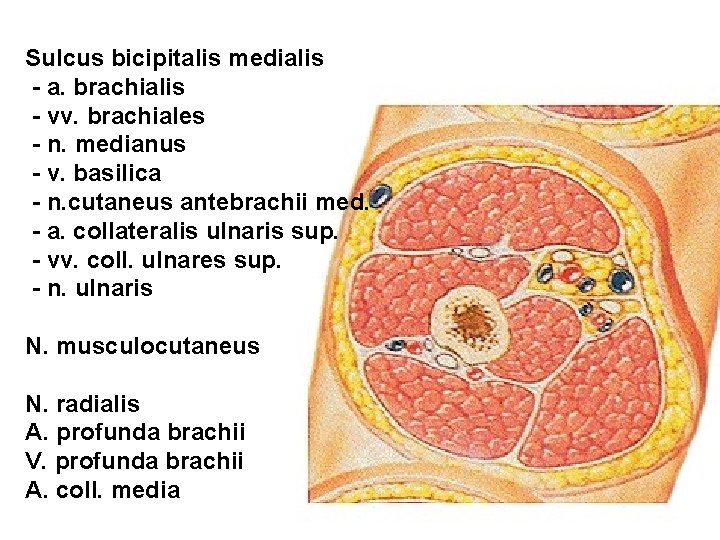 Sulcus bicipitalis medialis
- a. brachialis
- vv. brachiales
- n. medianus
- v. basilica
- n.cutaneus antebrachii med.
- a. collateralis ulnaris sup.
- vv. coll. ulnares sup.
- n. ulnaris

N. musculocutaneus

N. radialis
A. profunda brachii
V. profunda brachii
A. coll. media